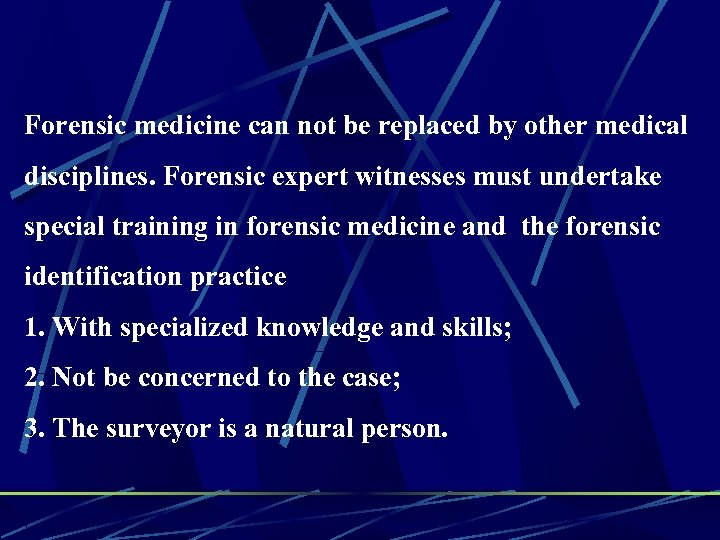 Forensic medicine can not be replaced by other medical disciplines. Forensic expert witnesses must undertake special training in forensic medicine and the forensic identification practice

1. With specialized knowledge and skills;
2. Not be concerned to the case;
3. The surveyor is a natural person.